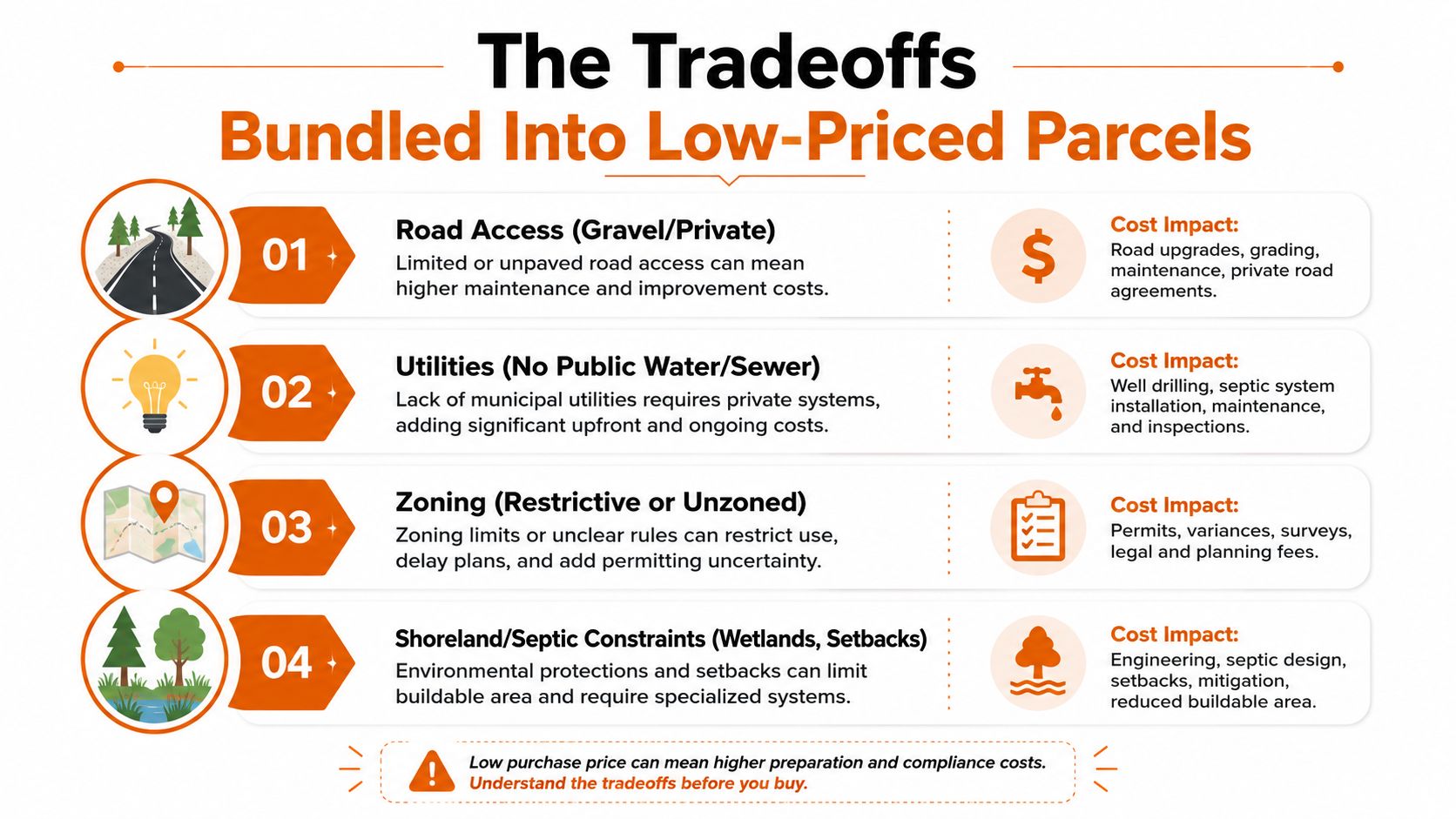 The Tradeoffs
Bundled Into Low-Priced Parcels

01
Road Access (Gravel/Private)
Limited or unpaved road access can mean higher maintenance and improvement costs.
$
Cost Impact:
Road upgrades, grading, maintenance, private road agreements.

02
Utilities (No Public Water/Sewer)
Lack of municipal utilities requires private systems, adding significant upfront and ongoing costs.
Cost Impact:
Well drilling, septic system installation, maintenance, and inspections.

03
Zoning (Restrictive or Unzoned)
Zoning limits or unclear rules can restrict use, delay plans, and add permitting uncertainty.
Cost Impact:
Permits, variances, surveys, legal and planning fees.

04
Shoreland/Septic Constraints (Wetlands, Setbacks)
Environmental protections and setbacks can limit buildable area and require specialized systems.
Cost Impact:
Engineering, septic design, setbacks, mitigation, reduced buildable area.

Low purchase price can mean higher preparation and compliance costs.
Understand the tradeoffs before you buy.